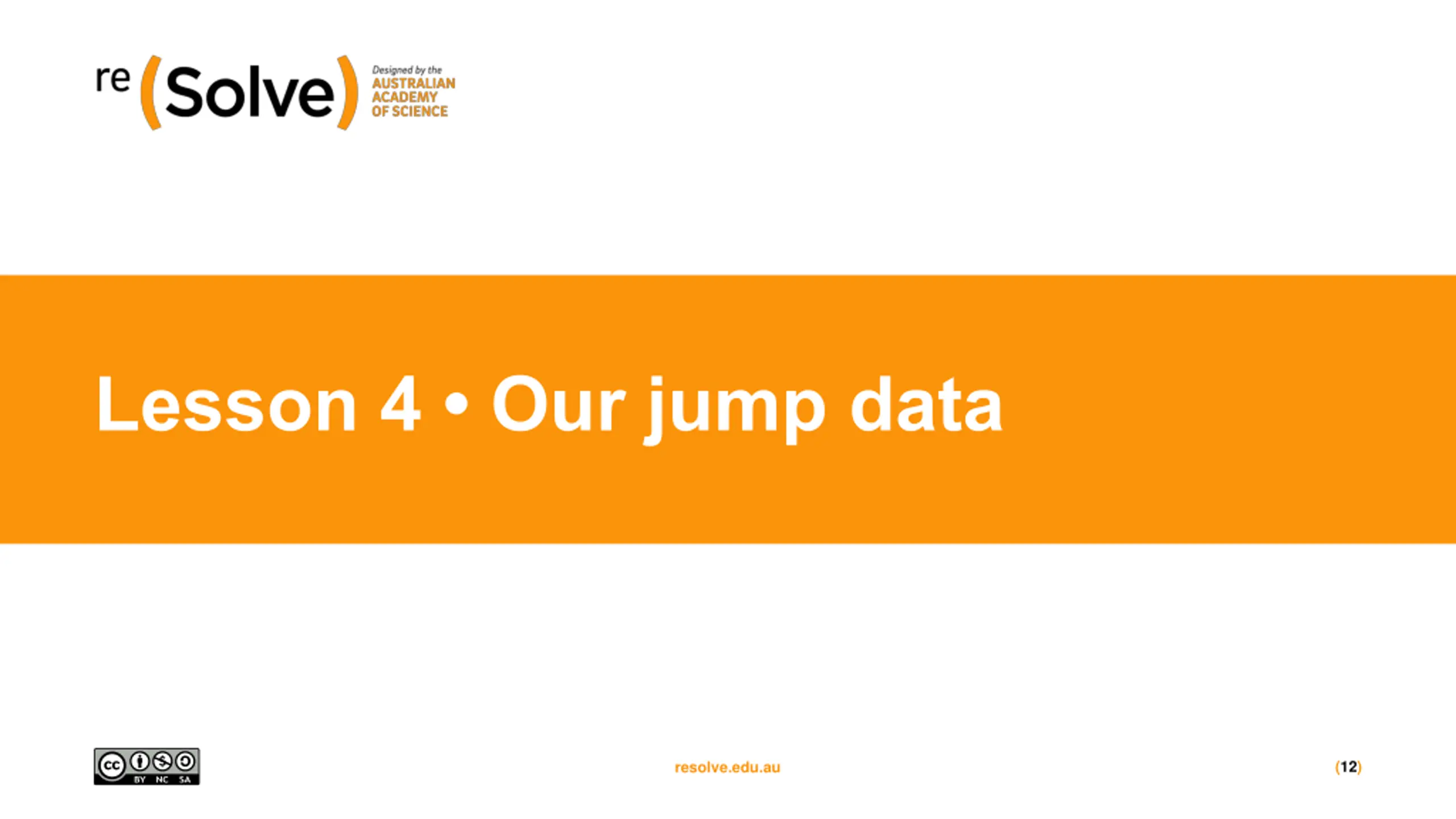 re(Solve)

Designed by the AUSTRALIAN ACADEMY OF SCIENCE

Lesson 4 • Our jump data

cc BY NC SA

resolve.edu.au

(12)